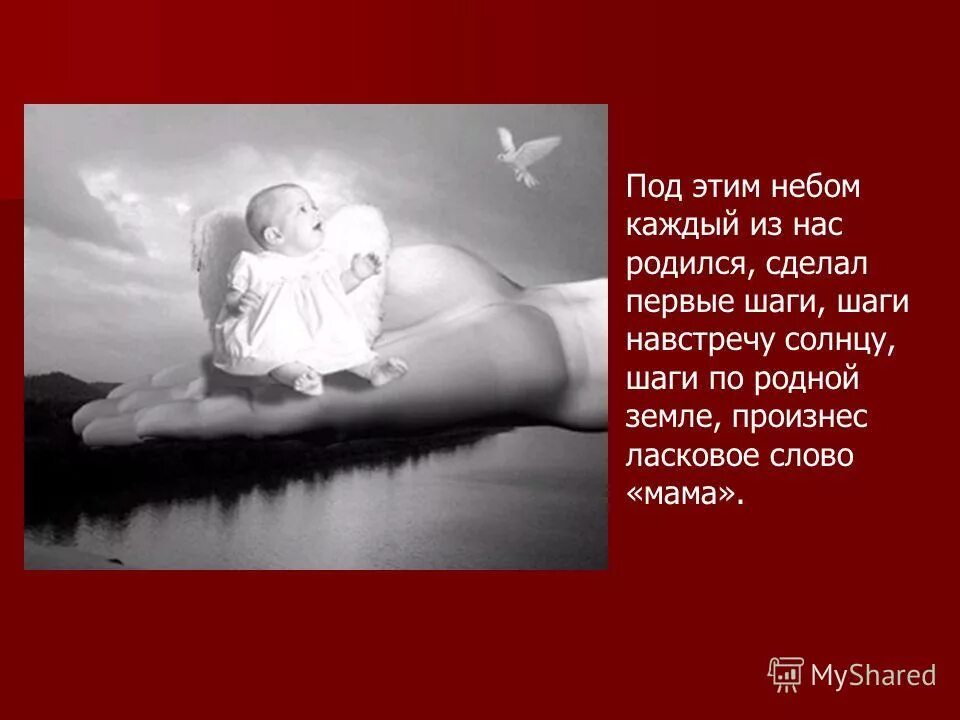 Под этим небом каждый из нас родился, сделал первые шаги, шаги навстречу солнцу, шаги по родной земле, произнес ласковое слово «мама».

MyShared